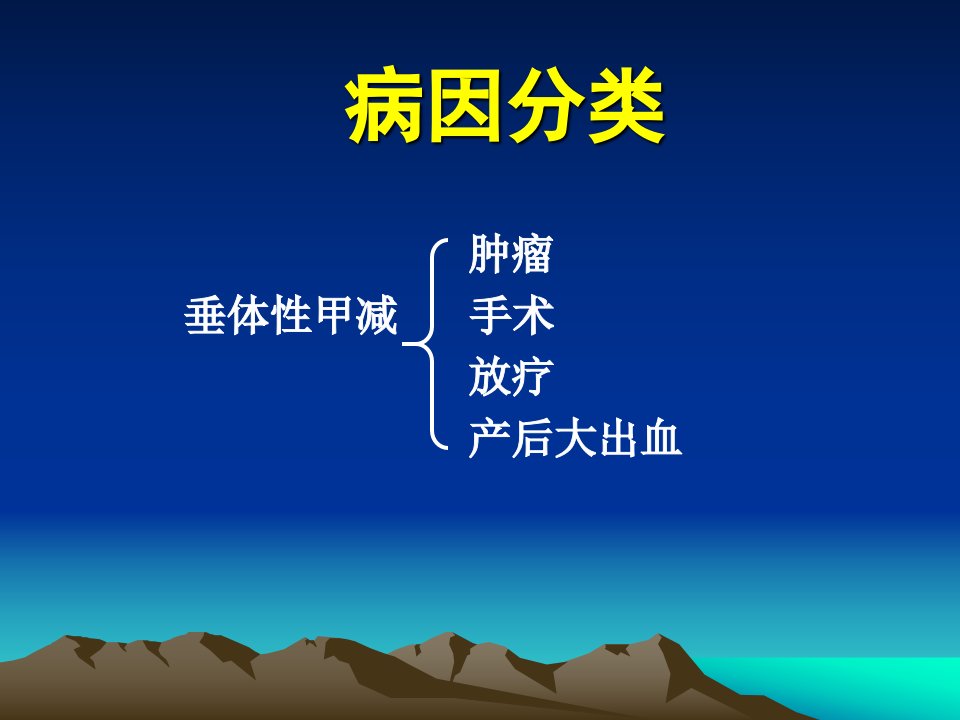 病因分类

垂体性甲减

肿瘤
手术
放疗
产后大出血